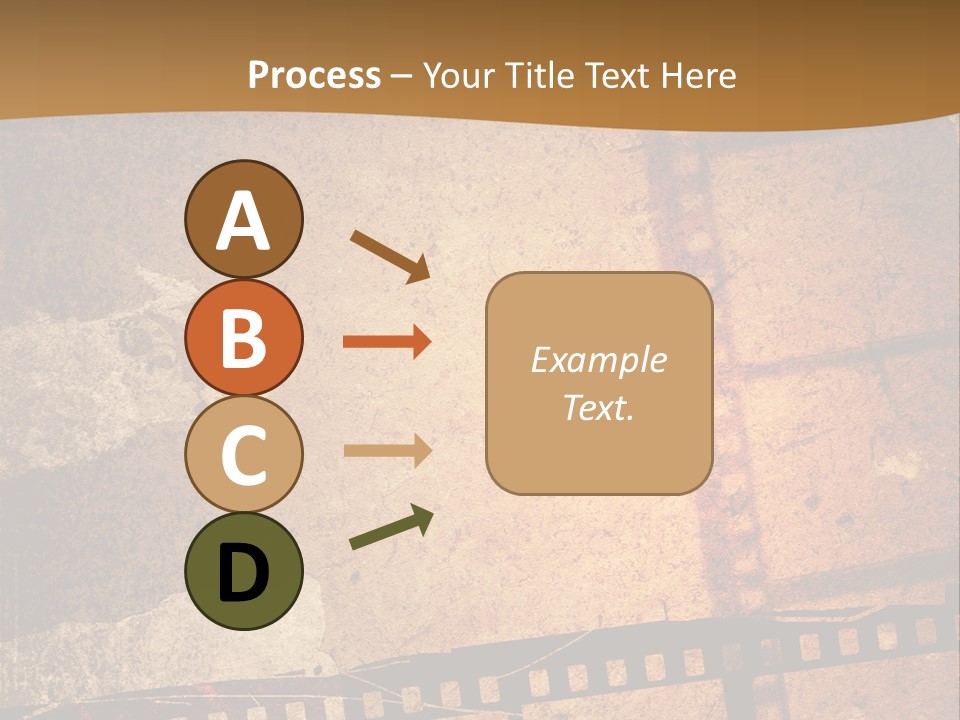 Process – Your Title Text Here

A

B

C

D

Example Text.